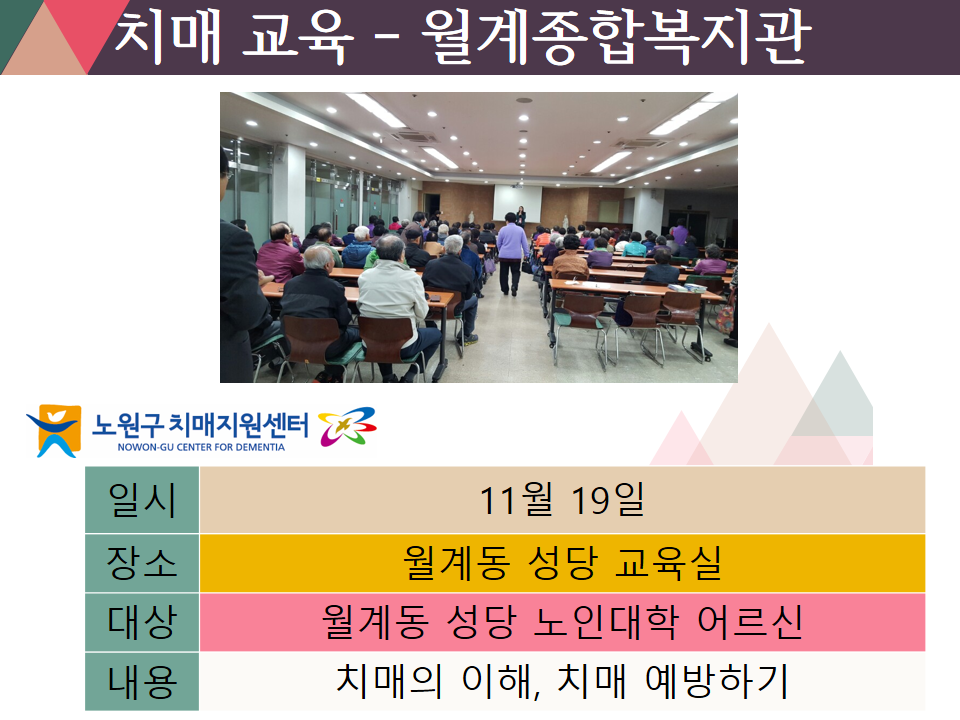 치매 교육 – 월계종합복지관

노원구 치매지원센터
NOWON-GU CENTER FOR DEMENTIA

| 일시 | 11월 19일 |
|---|---|
| 장소 | 월계동 성당 교육실 |
| 대상 | 월계동 성당 노인대학 어르신 |
| 내용 | 치매의 이해, 치매 예방하기 |